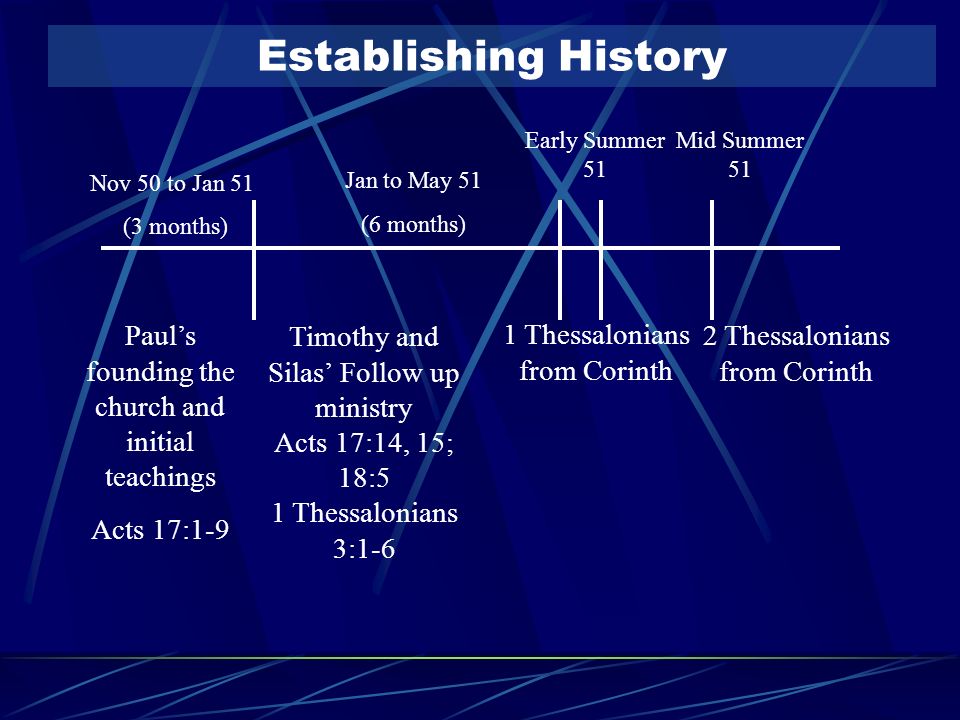 Establishing History

Nov 50 to Jan 51

(3 months)

Jan to May 51

(6 months)

Early Summer 51

Mid Summer 51

Paul's founding the church and initial teachings

Acts 17:1-9

Timothy and Silas' Follow up ministry Acts 17:14, 15; 18:5 1 Thessalonians 3:1-6

1 Thessalonians from Corinth

2 Thessalonians from Corinth